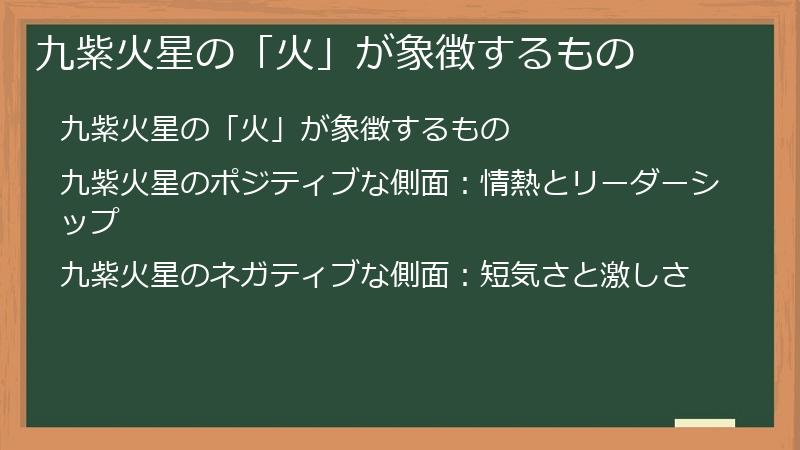 九紫火星の「火」が象徴するもの

九紫火星の「火」が象徴するもの

九紫火星のポジティブな側面：情熱とリーダーシップ

九紫火星のネガティブな側面：短気さと激しさ